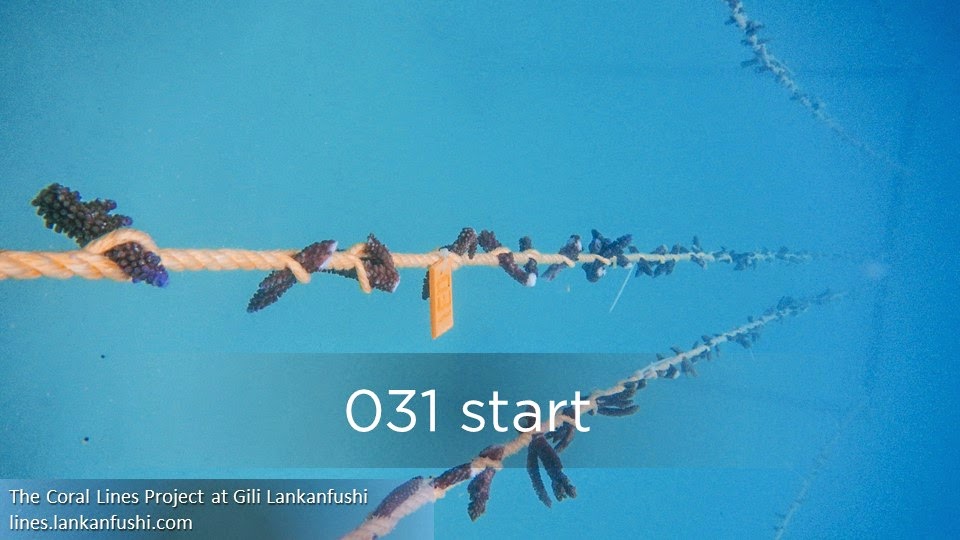 031 start

The Coral Lines Project at Gili Lankanfushi
lines.lankanfushi.com